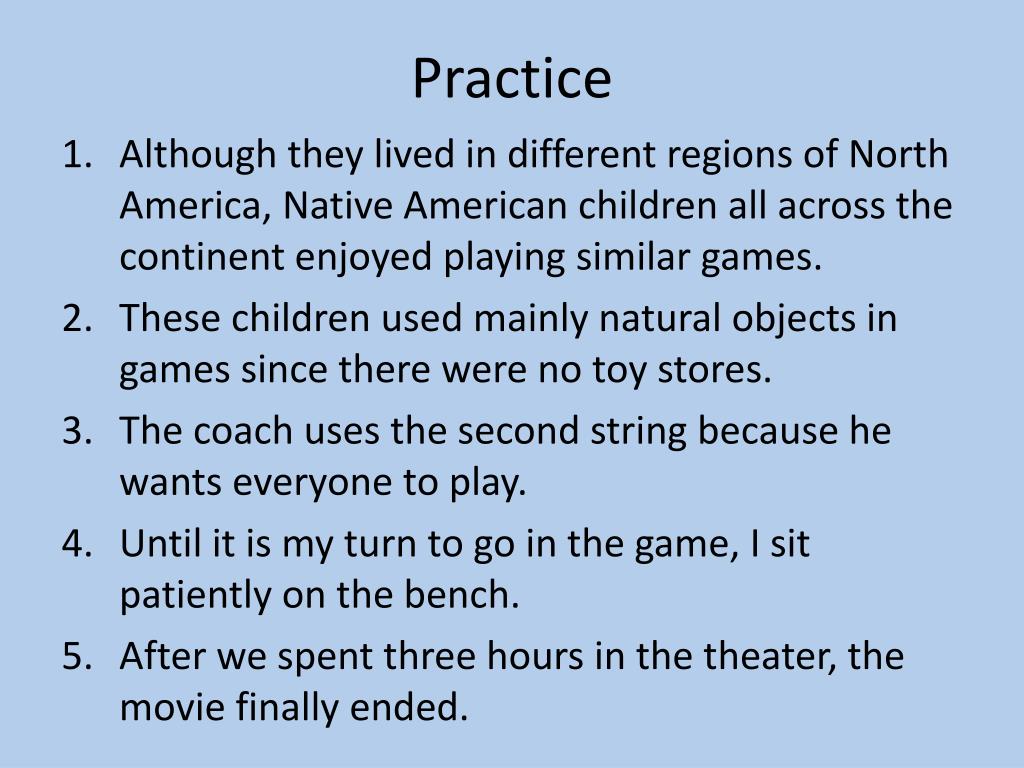 Practice

1. Although they lived in different regions of North America, Native American children all across the continent enjoyed playing similar games.
2. These children used mainly natural objects in games since there were no toy stores.
3. The coach uses the second string because he wants everyone to play.
4. Until it is my turn to go in the game, I sit patiently on the bench.
5. After we spent three hours in the theater, the movie finally ended.